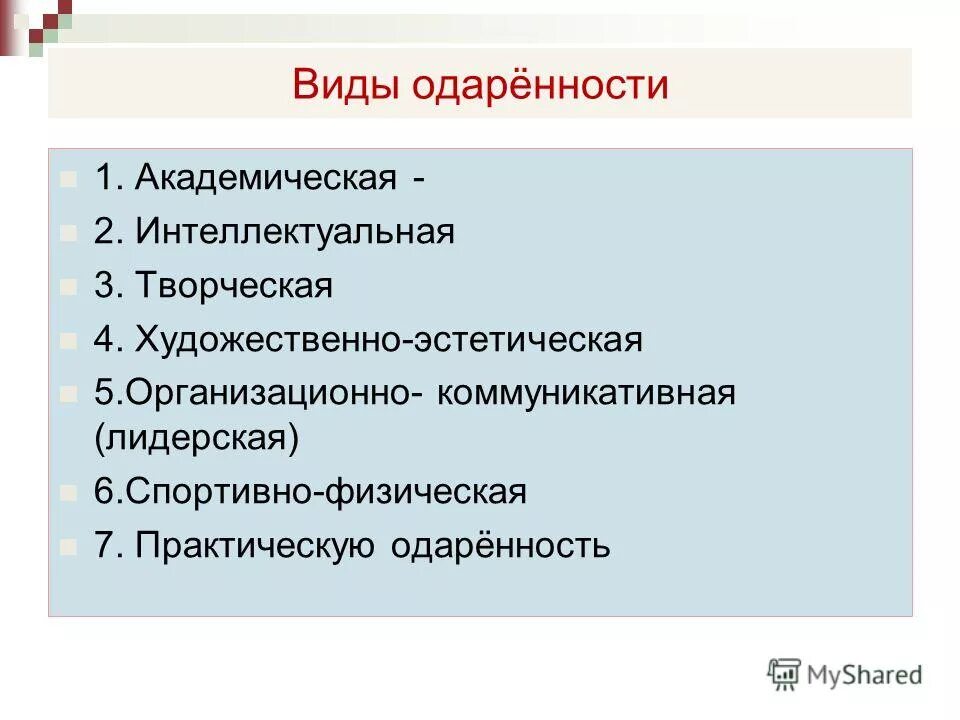 Виды одарённости

1. Академическая -
2. Интеллектуальная
3. Творческая
4. Художественно-эстетическая
5.Организационно- коммуникативная (лидерская)
6.Спортивно-физическая
7. Практическую одарённость

MyShared